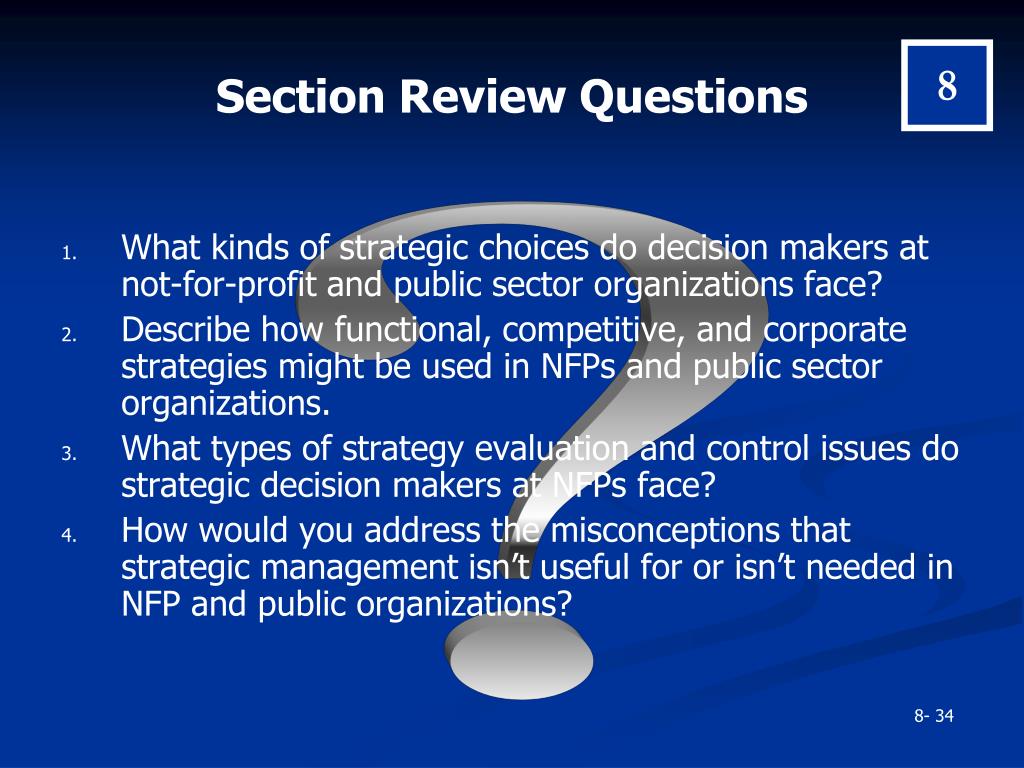 Section Review Questions

8

1. What kinds of strategic choices do decision makers at not-for-profit and public sector organizations face?
2. Describe how functional, competitive, and corporate strategies might be used in NFPs and public sector organizations.
3. What types of strategy evaluation and control issues do strategic decision makers at NFPs face?
4. How would you address the misconceptions that strategic management isn’t useful for or isn’t needed in NFP and public organizations?

8- 34